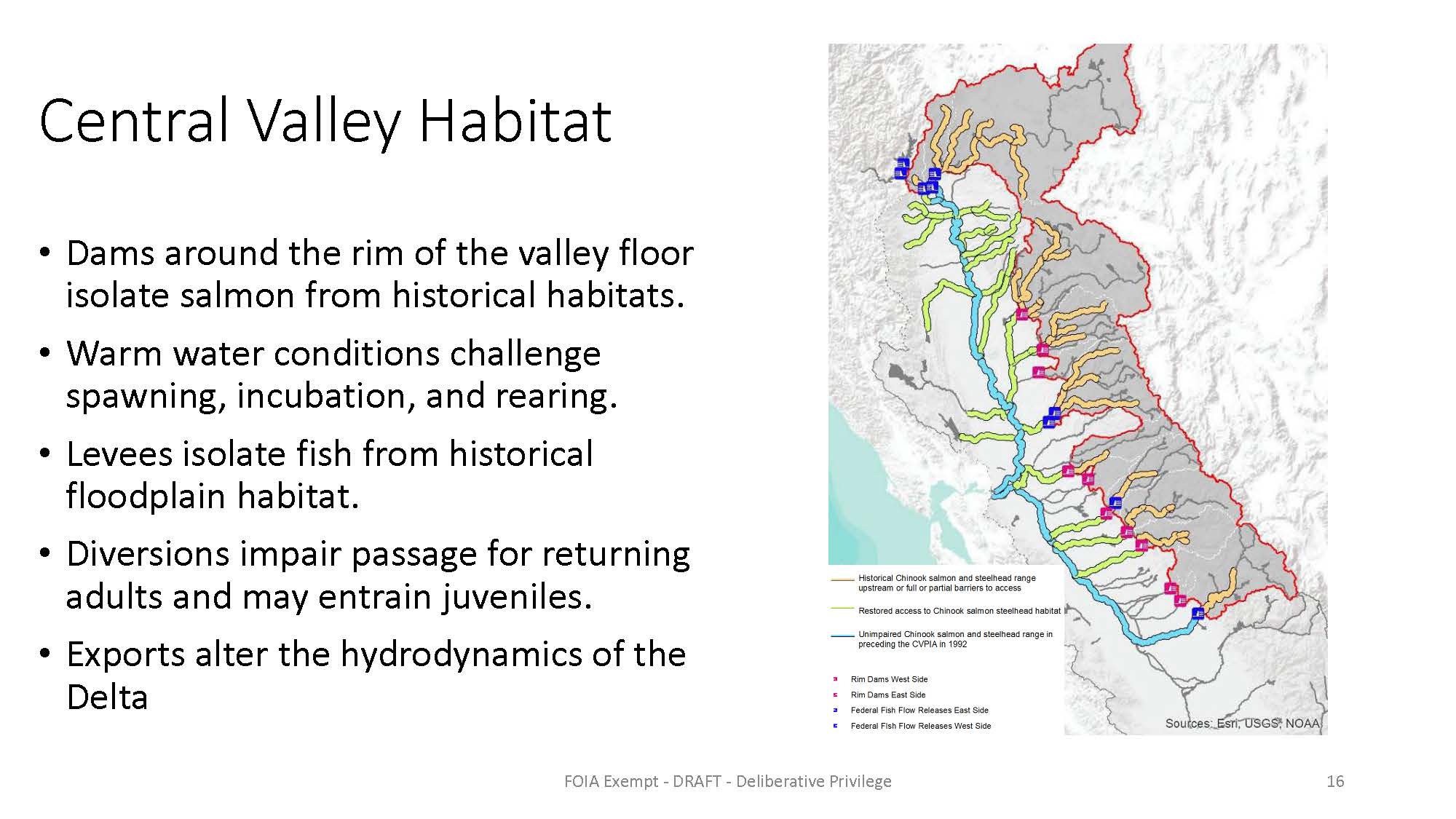 Central Valley Habitat

• Dams around the rim of the valley floor isolate salmon from historical habitats.

• Warm water conditions challenge spawning, incubation, and rearing.

• Levees isolate fish from historical floodplain habitat.

• Diversions impair passage for returning adults and may entrain juveniles.

• Exports alter the hydrodynamics of the Delta

Historical Chinook salmon and steelhead range upstream or full or partial barriers to access

Restored access to Chinook salmon steelhead habitat

Unimpaired Chinook salmon and steelhead range in preceding the CVPIA in 1992

Rim Dams West Side

Rim Dams East Side

Federal Fish Flow Releases East Side

Federal Fish Flow Releases West Side

Sources: Esri, USGS, NOAA

FOIA Exempt - DRAFT - Deliberative Privilege

16